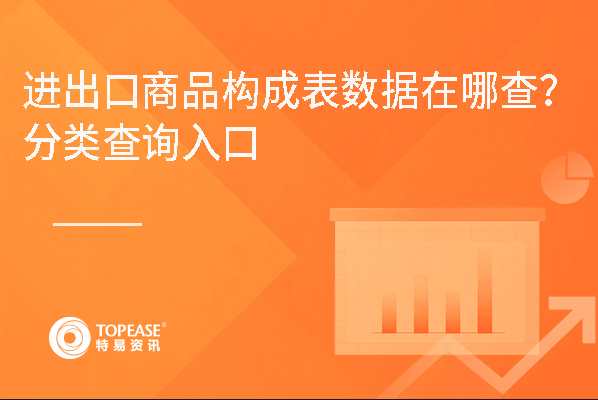 进出口商品构成表数据在哪查？
分类查询入口

TOPEASE®
特易资讯